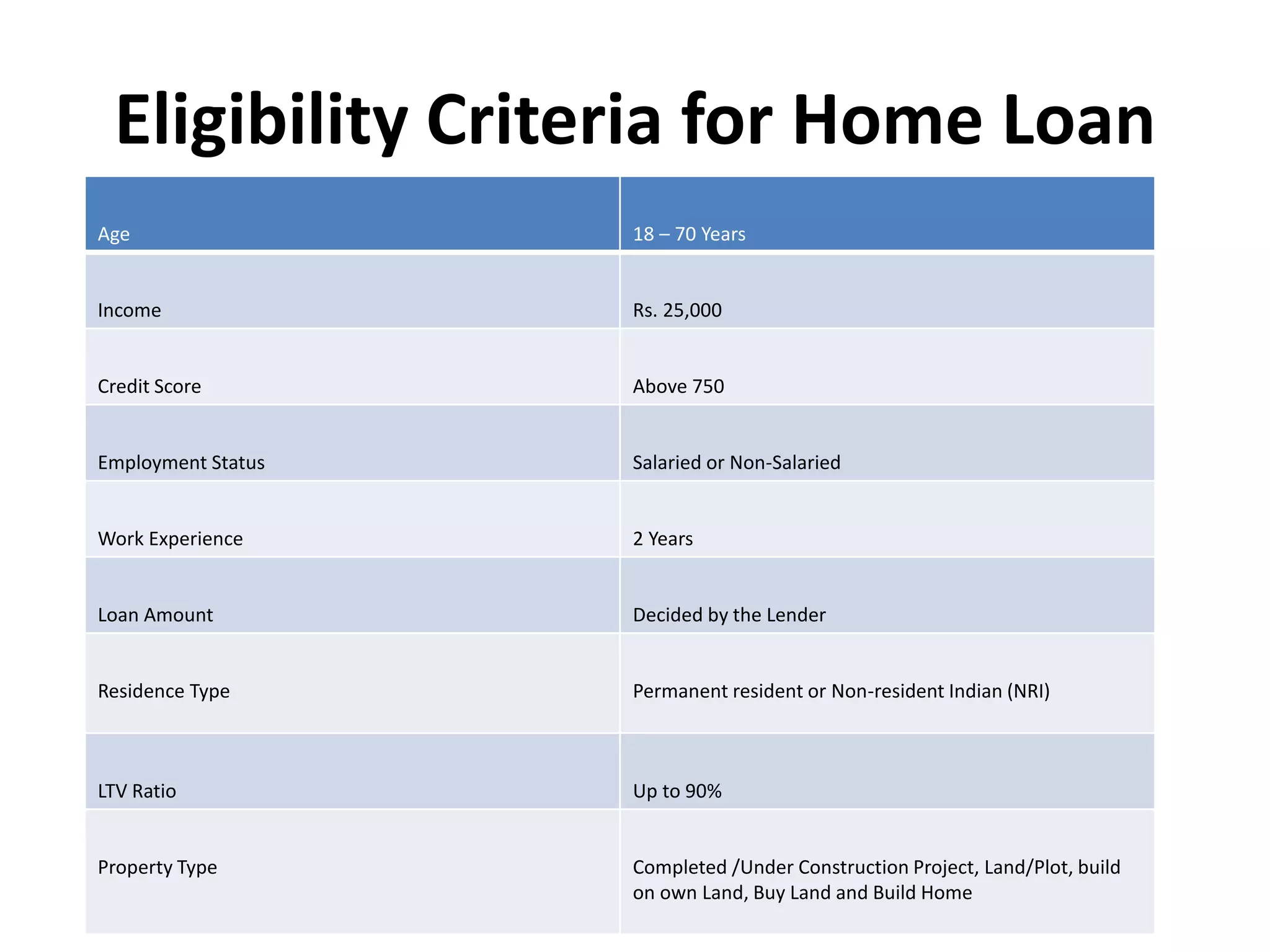 Eligibility Criteria for Home Loan

| Age | 18 – 70 Years |
|---|---|
| Income | Rs. 25,000 |
| Credit Score | Above 750 |
| Employment Status | Salaried or Non-Salaried |
| Work Experience | 2 Years |
| Loan Amount | Decided by the Lender |
| Residence Type | Permanent resident or Non-resident Indian (NRI) |
| LTV Ratio | Up to 90% |
| Property Type | Completed /Under Construction Project, Land/Plot, build on own Land, Buy Land and Build Home |